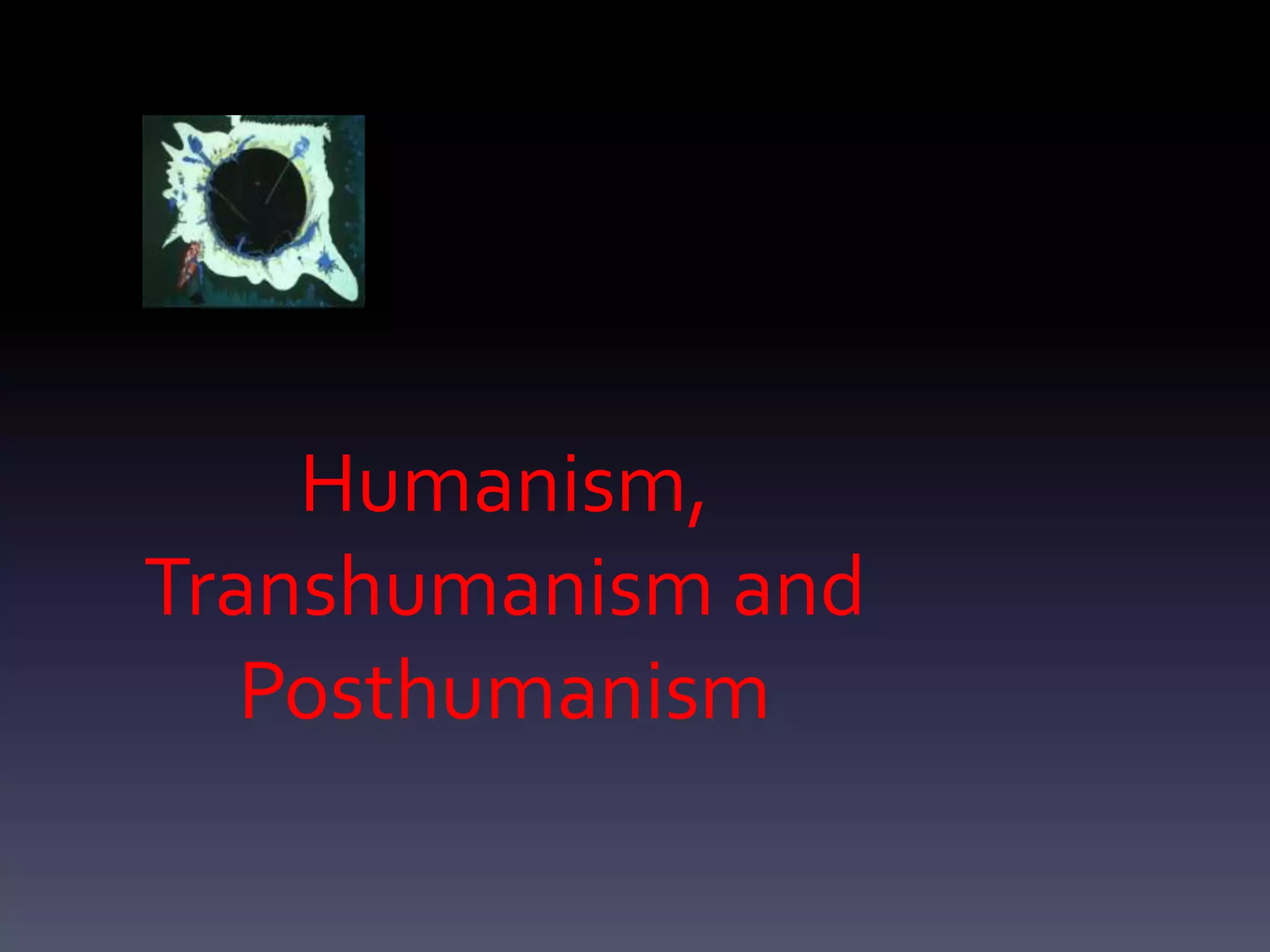 Humanism, Transhumanism and Posthumanism